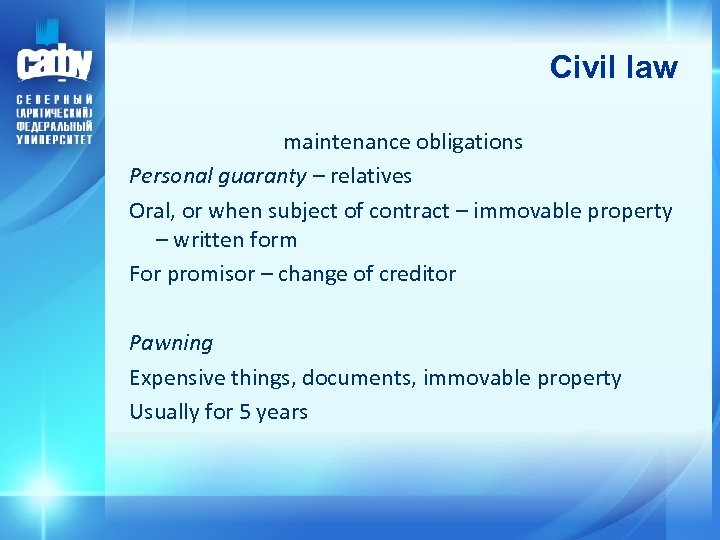 САФУ

СЕВЕРНЫЙ (АРКТИЧЕСКИЙ) ФЕДЕРАЛЬНЫЙ УНИВЕРСИТЕТ

Civil law

maintenance obligations

Personal guaranty – relatives

Oral, or when subject of contract – immovable property – written form

For promisor – change of creditor

Pawning

Expensive things, documents, immovable property

Usually for 5 years